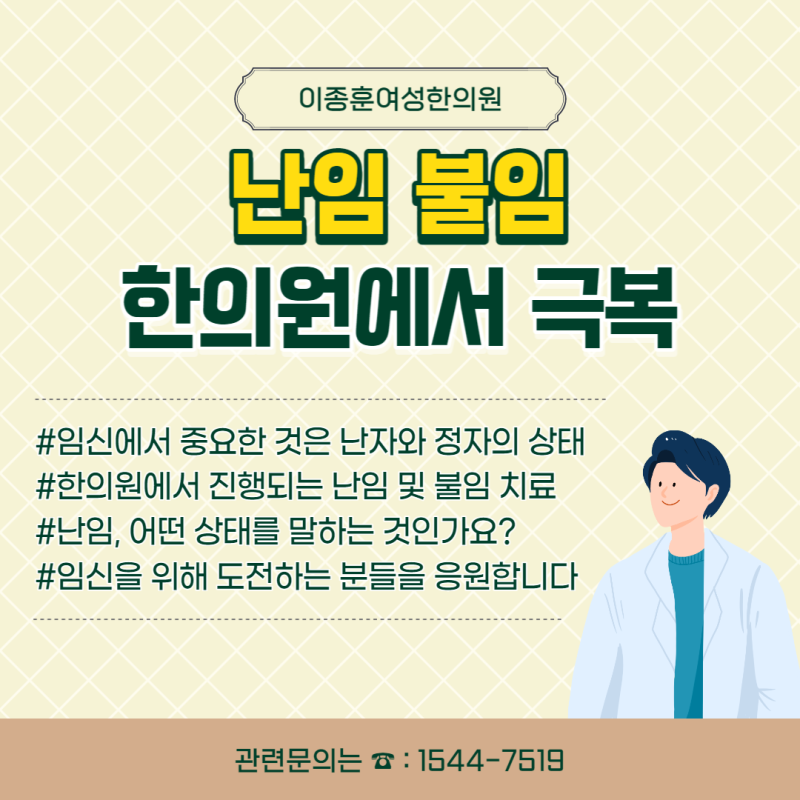 이종훈여성한의원

난임 불임
한의원에서 극복

#임신에서 중요한 것은 난자와 정자의 상태
#한의원에서 진행되는 난임 및 불임 치료
#난임, 어떤 상태를 말하는 것인가요?
#임신을 위해 도전하는 분들을 응원합니다

관련문의는 ☎ : 1544-7519